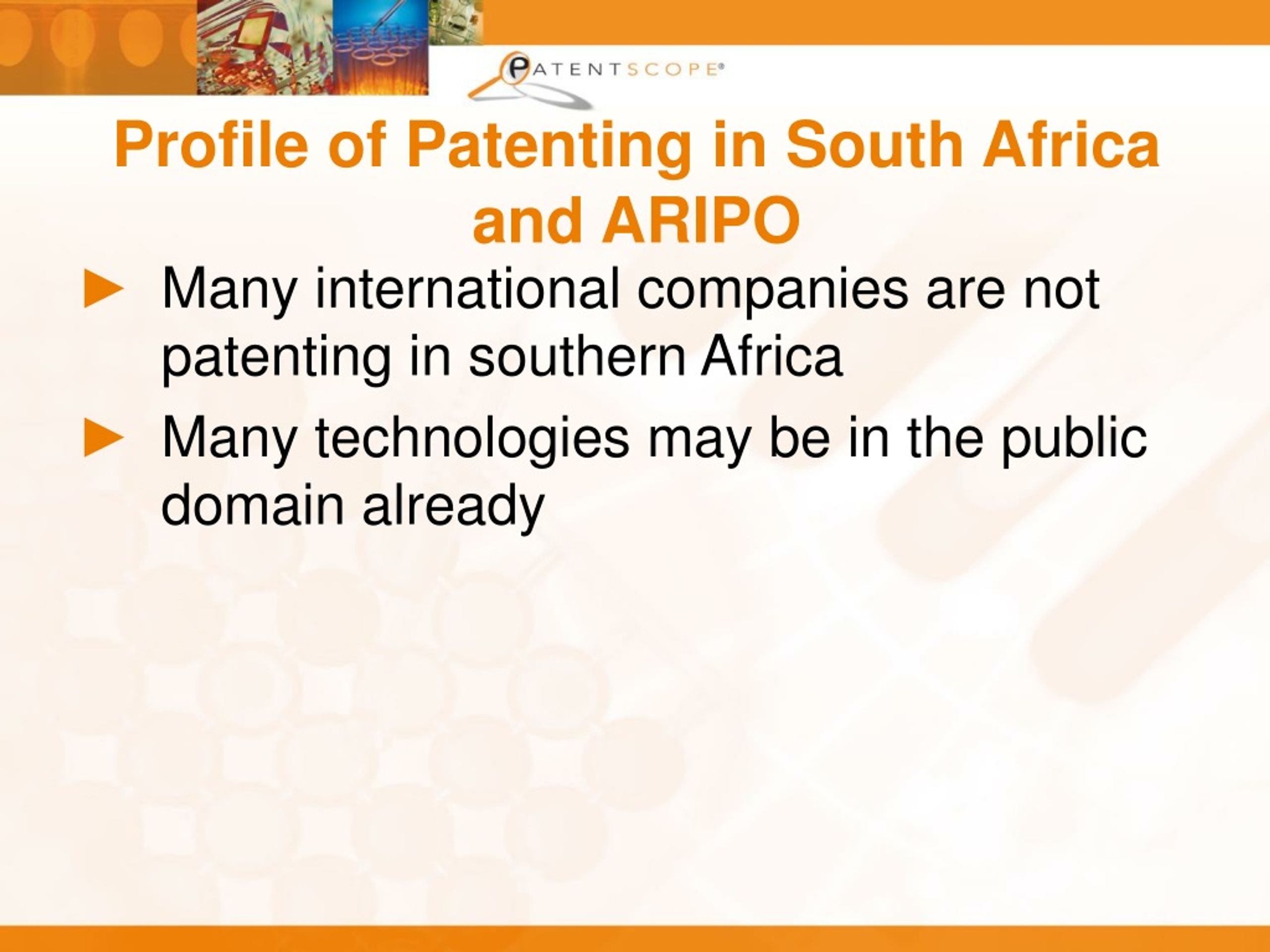 PATENTSCOPE®

Profile of Patenting in South Africa and ARIPO

► Many international companies are not patenting in southern Africa

► Many technologies may be in the public domain already